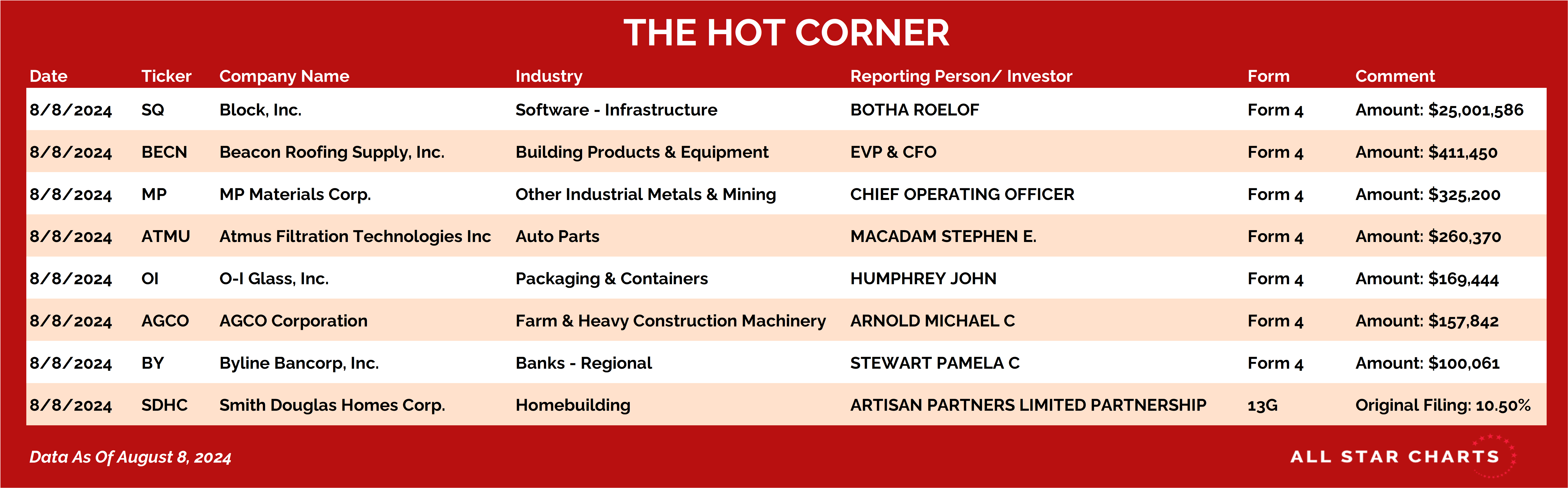 THE HOT CORNER

| Date | Ticker | Company Name | Industry | Reporting Person/ Investor | Form | Comment |
|---|---|---|---|---|---|---|
| 8/8/2024 | SQ | Block, Inc. | Software - Infrastructure | BOTHA ROELOF | Form 4 | Amount: $25,001,586 |
| 8/8/2024 | BECN | Beacon Roofing Supply, Inc. | Building Products & Equipment | EVP & CFO | Form 4 | Amount: $411,450 |
| 8/8/2024 | MP | MP Materials Corp. | Other Industrial Metals & Mining | CHIEF OPERATING OFFICER | Form 4 | Amount: $325,200 |
| 8/8/2024 | ATMU | Atmus Filtration Technologies Inc | Auto Parts | MACADAM STEPHEN E. | Form 4 | Amount: $260,370 |
| 8/8/2024 | OI | O-I Glass, Inc. | Packaging & Containers | HUMPHREY JOHN | Form 4 | Amount: $169,444 |
| 8/8/2024 | AGCO | AGCO Corporation | Farm & Heavy Construction Machinery | ARNOLD MICHAEL C | Form 4 | Amount: $157,842 |
| 8/8/2024 | BY | Byline Bancorp, Inc. | Banks - Regional | STEWART PAMELA C | Form 4 | Amount: $100,061 |
| 8/8/2024 | SDHC | Smith Douglas Homes Corp. | Homebuilding | ARTISAN PARTNERS LIMITED PARTNERSHIP | 13G | Original Filing: 10.50% |

Data As Of August 8, 2024

ALL STAR CHARTS